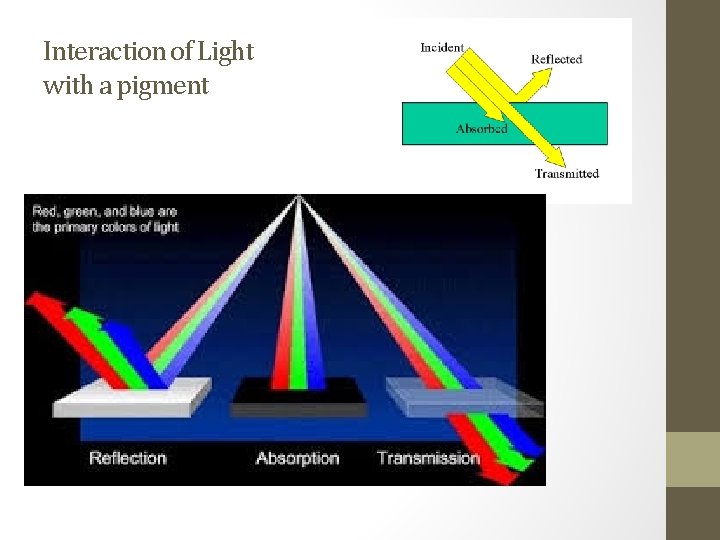 Interaction of Light with a pigment

Incident
Reflected
Absorbed
Transmitted

Red, green, and blue are the primary colors of light

Reflection
Absorption
Transmission